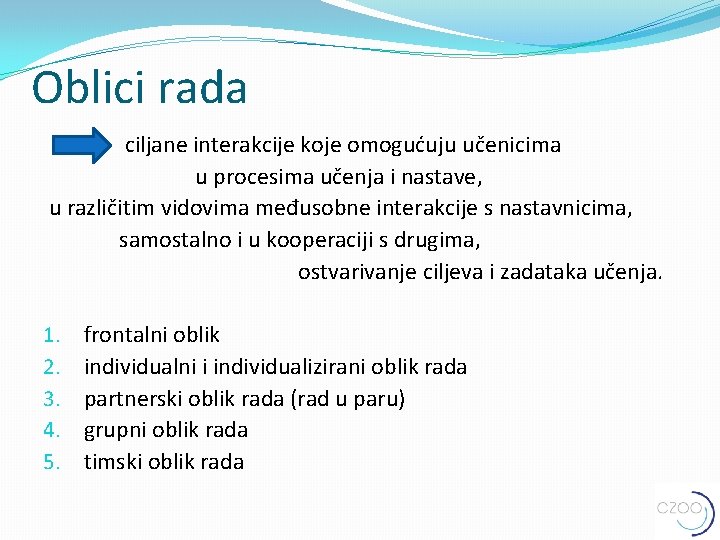 Oblici rada

ciljane interakcije koje omogućuju učenicima u procesima učenja i nastave, u različitim vidovima međusobne interakcije s nastavnicima, samostalno i u kooperaciji s drugima, ostvarivanje ciljeva i zadataka učenja.

1. frontalni oblik
2. individualni i individualizirani oblik rada
3. partnerski oblik rada (rad u paru)
4. grupni oblik rada
5. timski oblik rada

CZOO